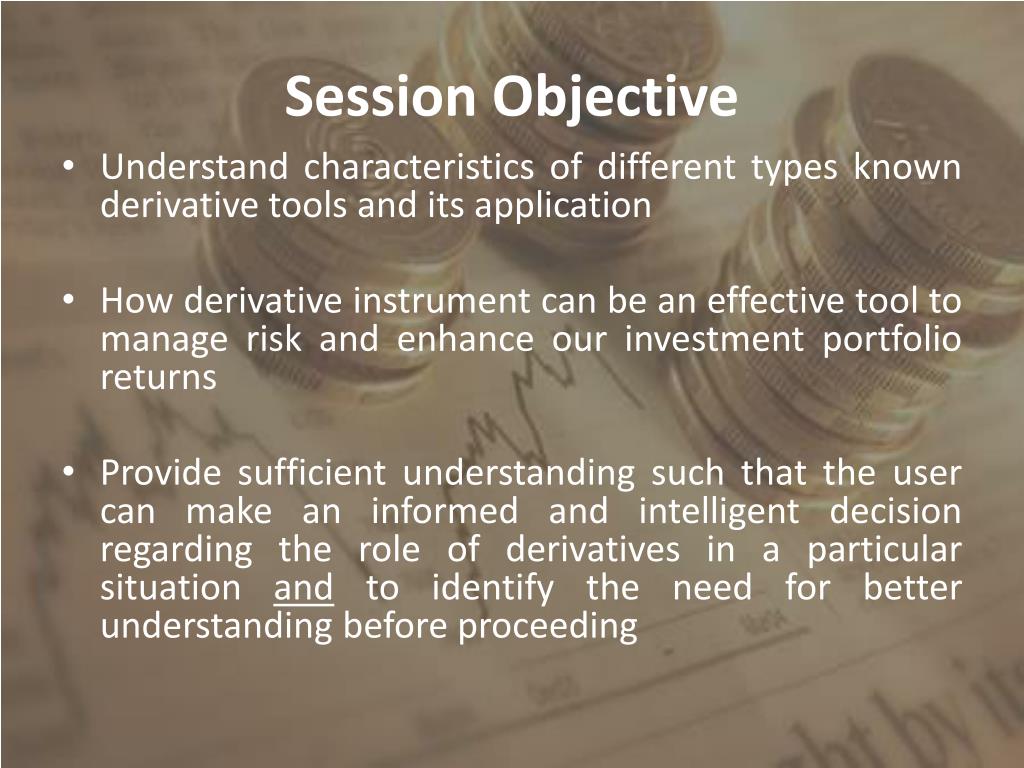 Session Objective

• Understand characteristics of different types known derivative tools and its application

• How derivative instrument can be an effective tool to manage risk and enhance our investment portfolio returns

• Provide sufficient understanding such that the user can make an informed and intelligent decision regarding the role of derivatives in a particular situation and to identify the need for better understanding before proceeding